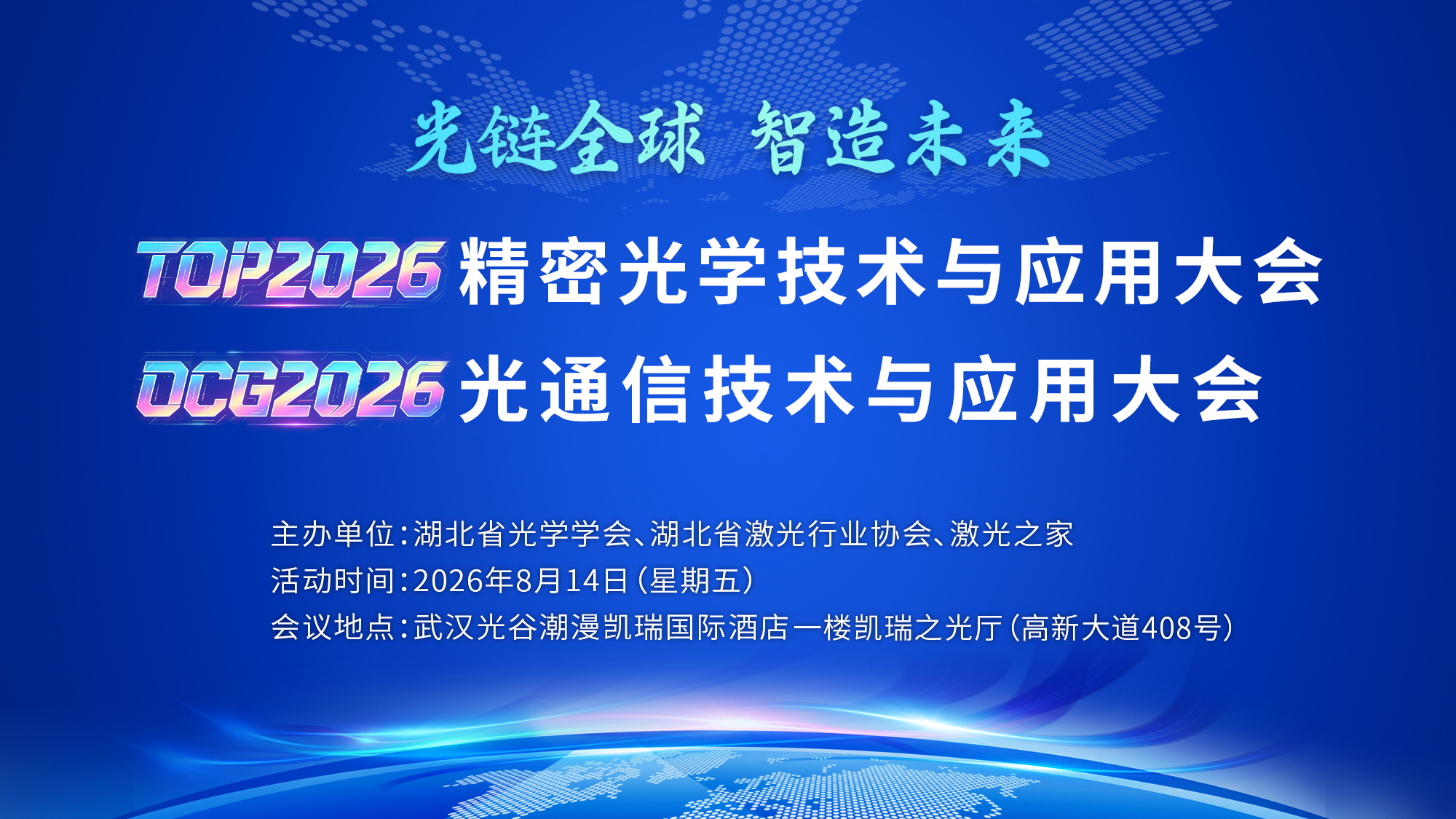 光链全球 智造未来

TOP2026 精密光学技术与应用大会
OCG2026 光通信技术与应用大会

主办单位：湖北省光学学会、湖北省激光行业协会、激光之家
活动时间：2026年8月14日（星期五）
会议地点：武汉光谷潮漫凯瑞国际酒店一楼凯瑞之光厅（高新大道408号）